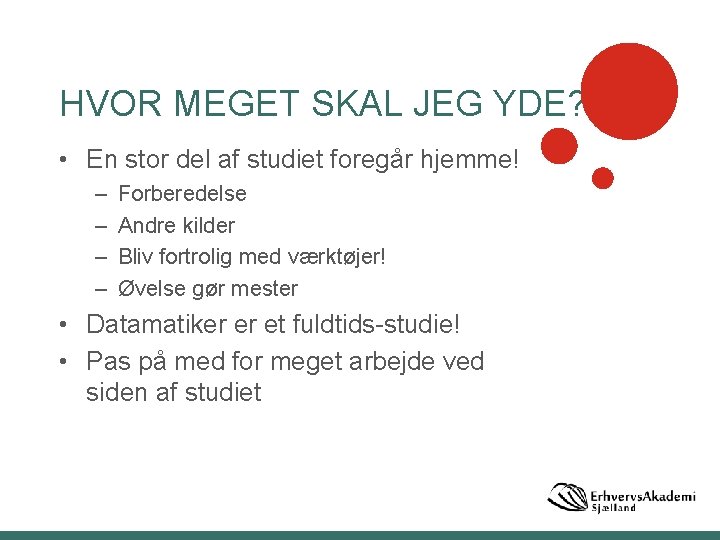 HVOR MEGET SKAL JEG YDE?

• En stor del af studiet foregår hjemme!
  – Forberedelse
  – Andre kilder
  – Bliv fortrolig med værktøjer!
  – Øvelse gør mester
• Datamatiker er et fuldtids-studie!
• Pas på med for meget arbejde ved siden af studiet

ErhvervsAkademi Sjælland